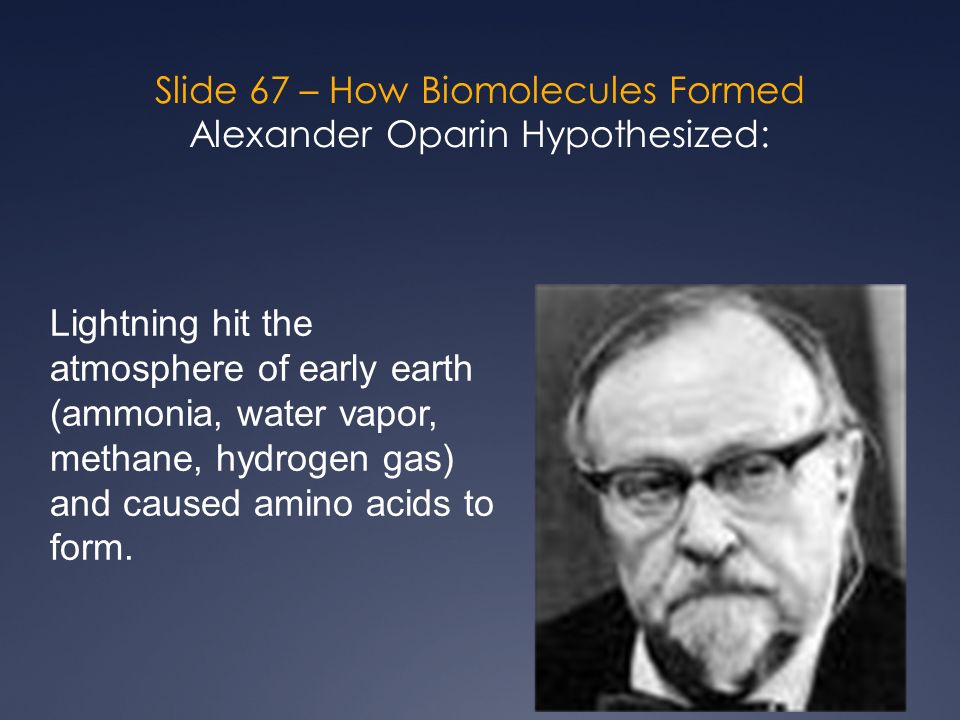 Slide 67 – How Biomolecules Formed
Alexander Oparin Hypothesized:

Lightning hit the atmosphere of early earth (ammonia, water vapor, methane, hydrogen gas) and caused amino acids to form.